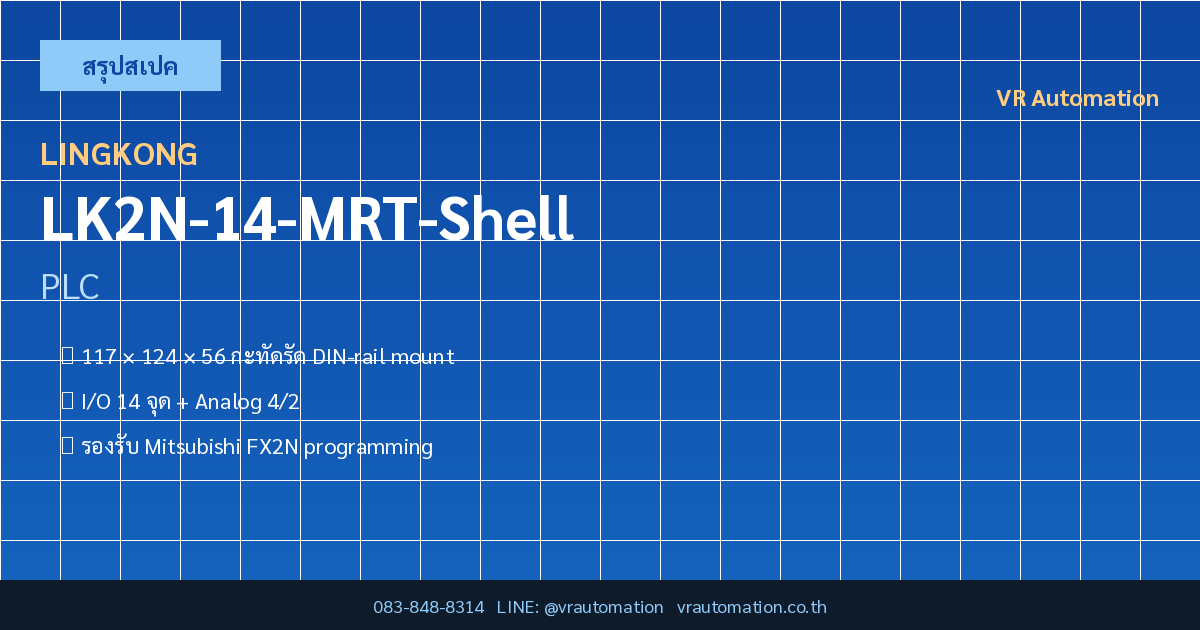 สรุปสเปค

VR Automation

LINGKONG

LK2N-14-MRT-Shell

PLC

 117 × 124 × 56 กะทัดรัด DIN-rail mount

 I/O 14 จุด + Analog 4/2

 รองรับ Mitsubishi FX2N programming

083-848-8314 LINE: @vrautomation vrautomation.co.th